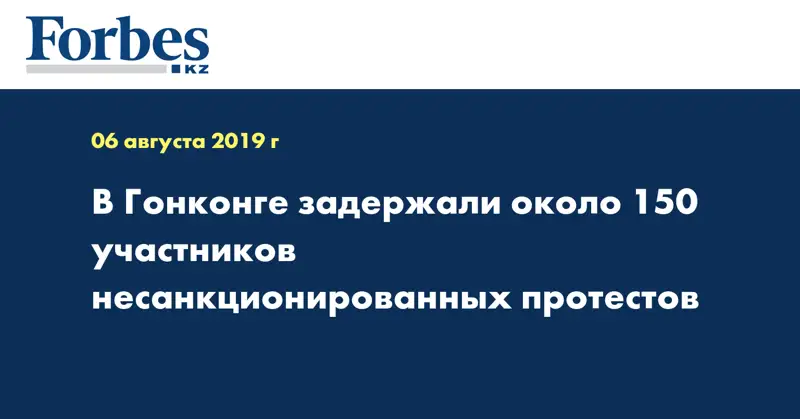 Forbes
KZ

06 августа 2019 г

В Гонконге задержали около 150 участников несанкционированных протестов